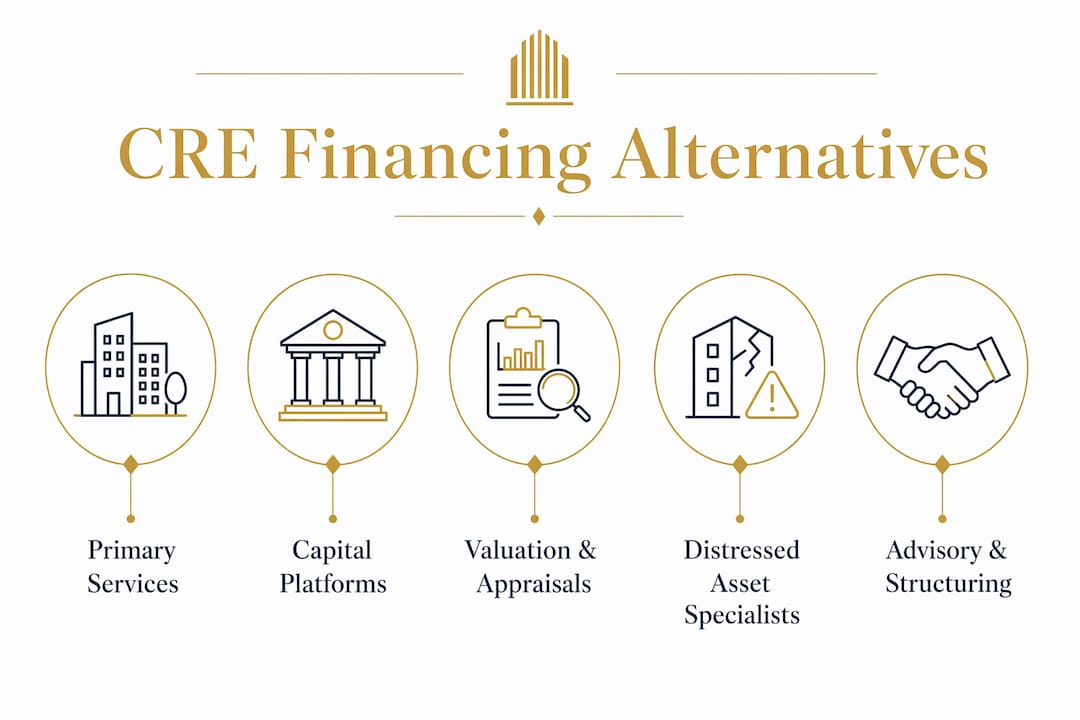 CRE Financing Alternatives

Primary Services

Capital Platforms

Valuation & Appraisals

Distressed Asset Specialists

Advisory & Structuring